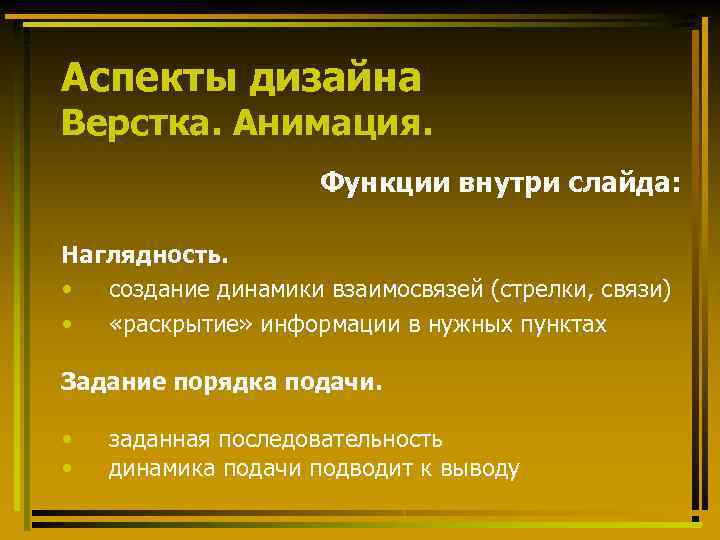 Аспекты дизайна
Верстка. Анимация.

Функции внутри слайда:

Наглядность.
• создание динамики взаимосвязей (стрелки, связи)
• «раскрытие» информации в нужных пунктах

Задание порядка подачи.

• заданная последовательность
• динамика подачи подводит к выводу